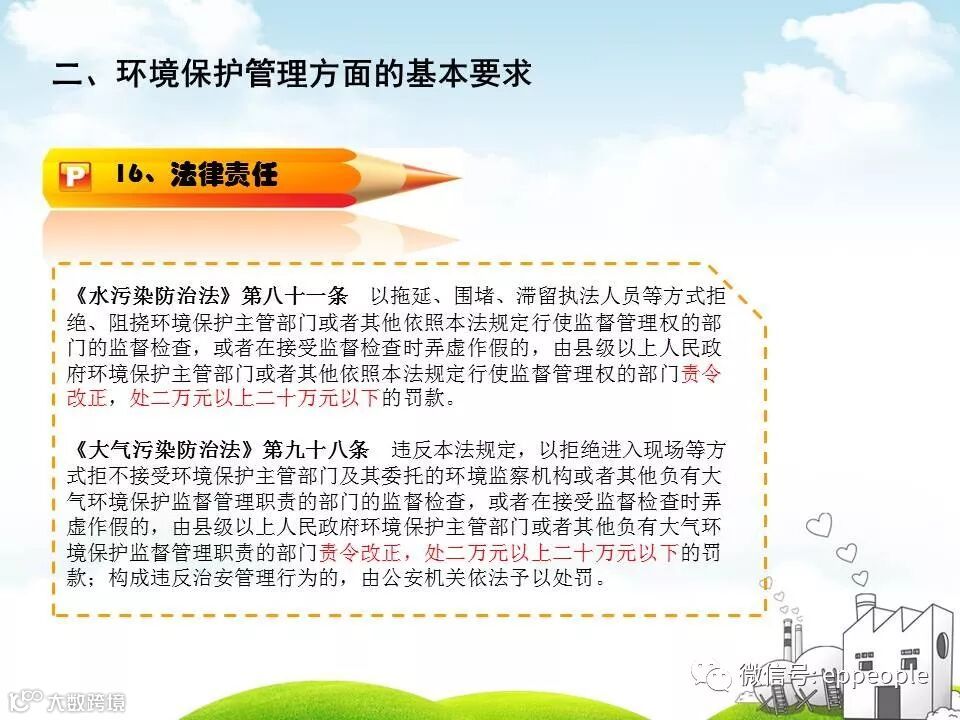 二、环境保护管理方面的基本要求

P 16、法律责任

《水污染防治法》第八十一条　以拖延、围堵、滞留执法人员等方式拒绝、阻挠环境保护主管部门或者其他依照本法规定行使监督管理权的部门的监督检查，或者在接受监督检查时弄虚作假的，由县级以上人民政府环境保护主管部门或者其他依照本法规定行使监督管理权的部门责令改正，处二万元以上二十万元以下的罚款。

《大气污染防治法》第九十八条　违反本法规定，以拒绝进入现场等方式拒不接受环境保护主管部门及其委托的环境监察机构或者其他负有大气环境保护监督管理职责的部门的监督检查，或者在接受监督检查时弄虚作假的，由县级以上人民政府环境保护主管部门或者其他负有大气环境保护监督管理职责的部门责令改正，处二万元以上二十万元以下的罚款；构成违反治安管理行为的，由公安机关依法予以处罚。

微信号: eppeople

大数跨境